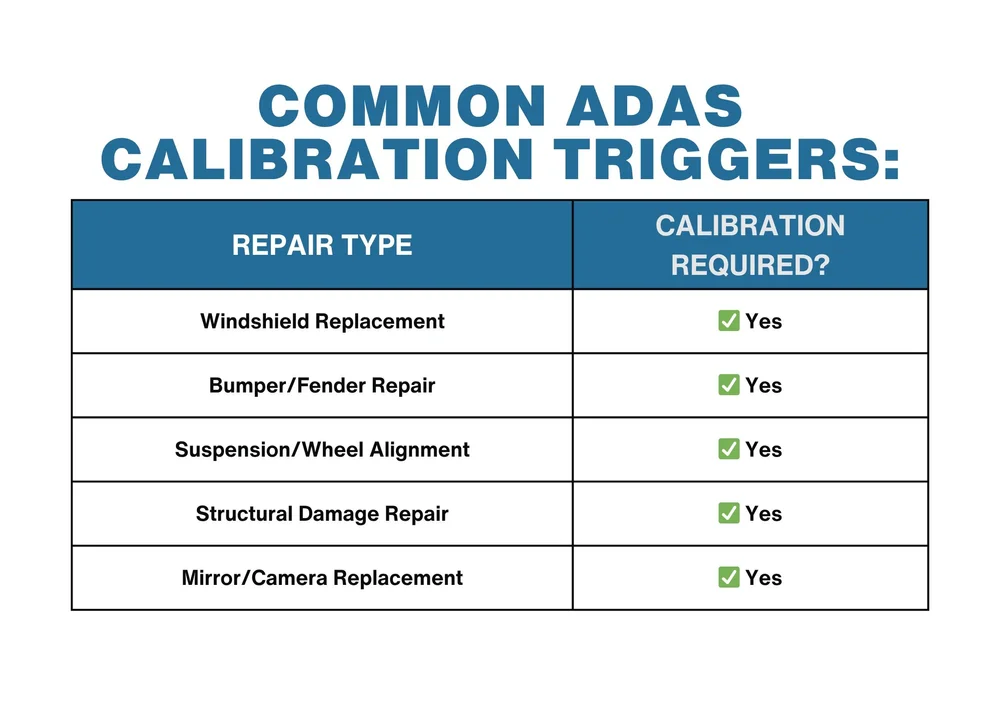 COMMON ADAS CALIBRATION TRIGGERS:

| REPAIR TYPE | CALIBRATION REQUIRED? |
|---|---|
| Windshield Replacement | ✅ Yes |
| Bumper/Fender Repair | ✅ Yes |
| Suspension/Wheel Alignment | ✅ Yes |
| Structural Damage Repair | ✅ Yes |
| Mirror/Camera Replacement | ✅ Yes |